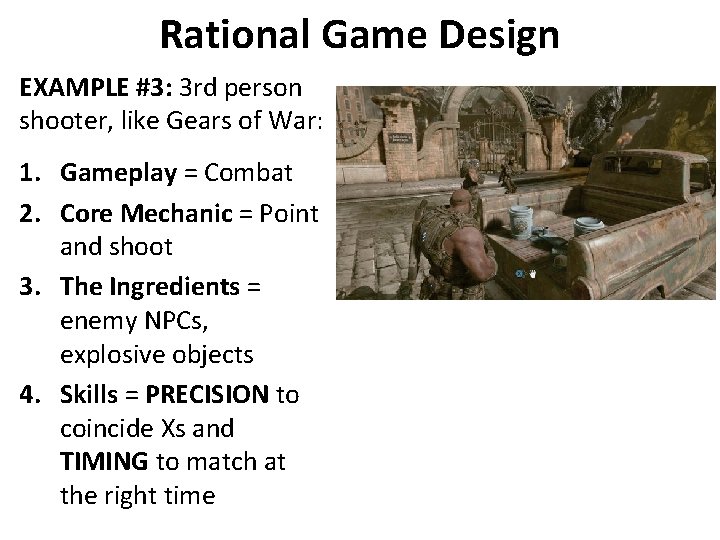 Rational Game Design

EXAMPLE #3: 3rd person shooter, like Gears of War:

1. Gameplay = Combat
2. Core Mechanic = Point and shoot
3. The Ingredients = enemy NPCs, explosive objects
4. Skills = PRECISION to coincide Xs and TIMING to match at the right time